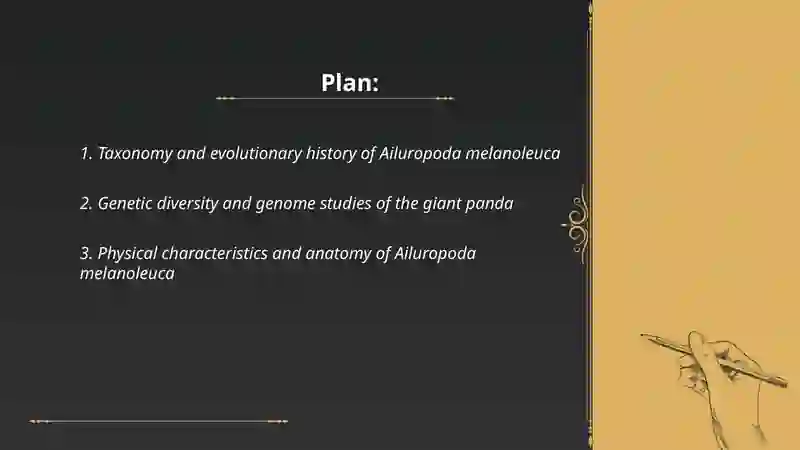 Plan:

1. Taxonomy and evolutionary history of Ailuropoda melanoleuca

2. Genetic diversity and genome studies of the giant panda

3. Physical characteristics and anatomy of Ailuropoda melanoleuca